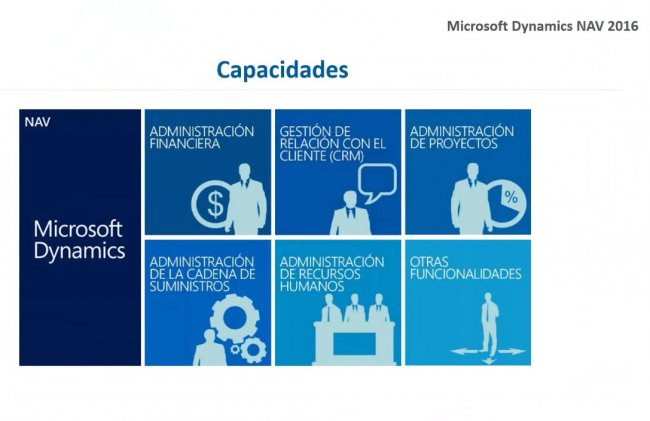 Microsoft Dynamics NAV 2016

Capacidades

NAV

Microsoft Dynamics

ADMINISTRACIÓN FINANCIERA

$

GESTIÓN DE RELACIÓN CON EL CLIENTE (CRM)

ADMINISTRACIÓN DE PROYECTOS

%

ADMINISTRACIÓN DE LA CADENA DE SUMINISTROS

ADMINISTRACIÓN DE RECURSOS HUMANOS

OTRAS FUNCIONALIDADES